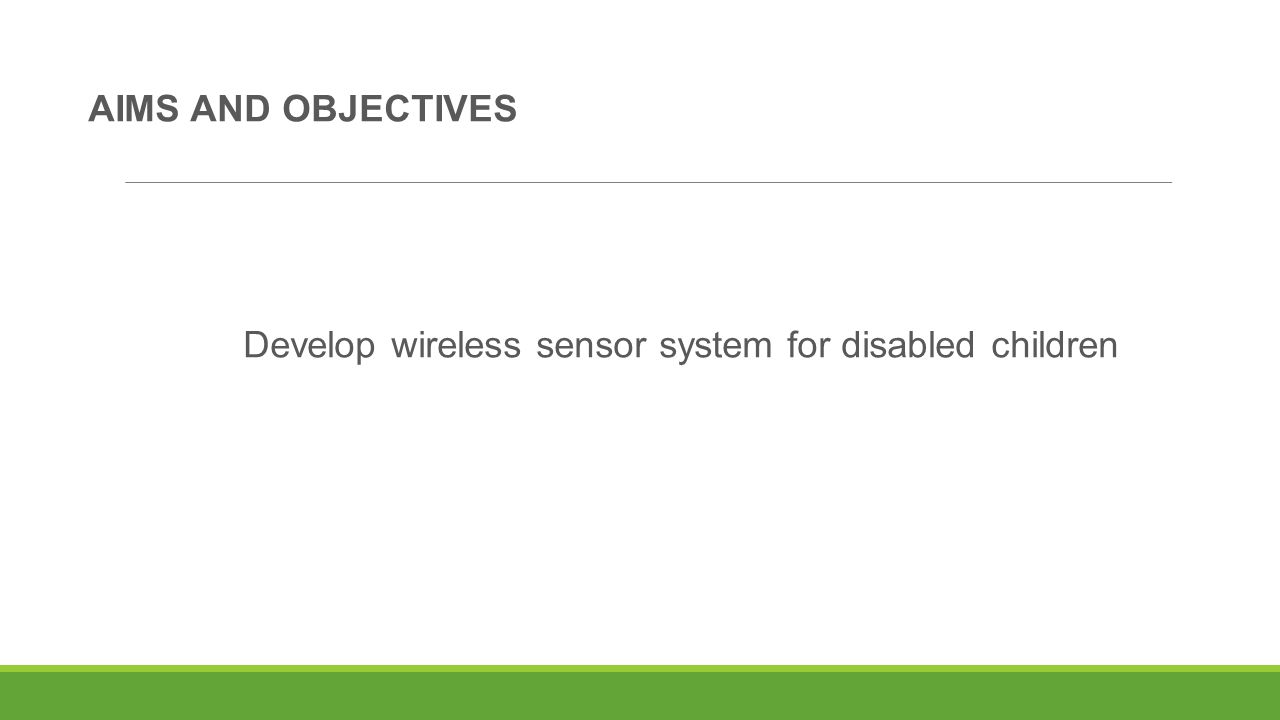 AIMS AND OBJECTIVES

Develop wireless sensor system for disabled children